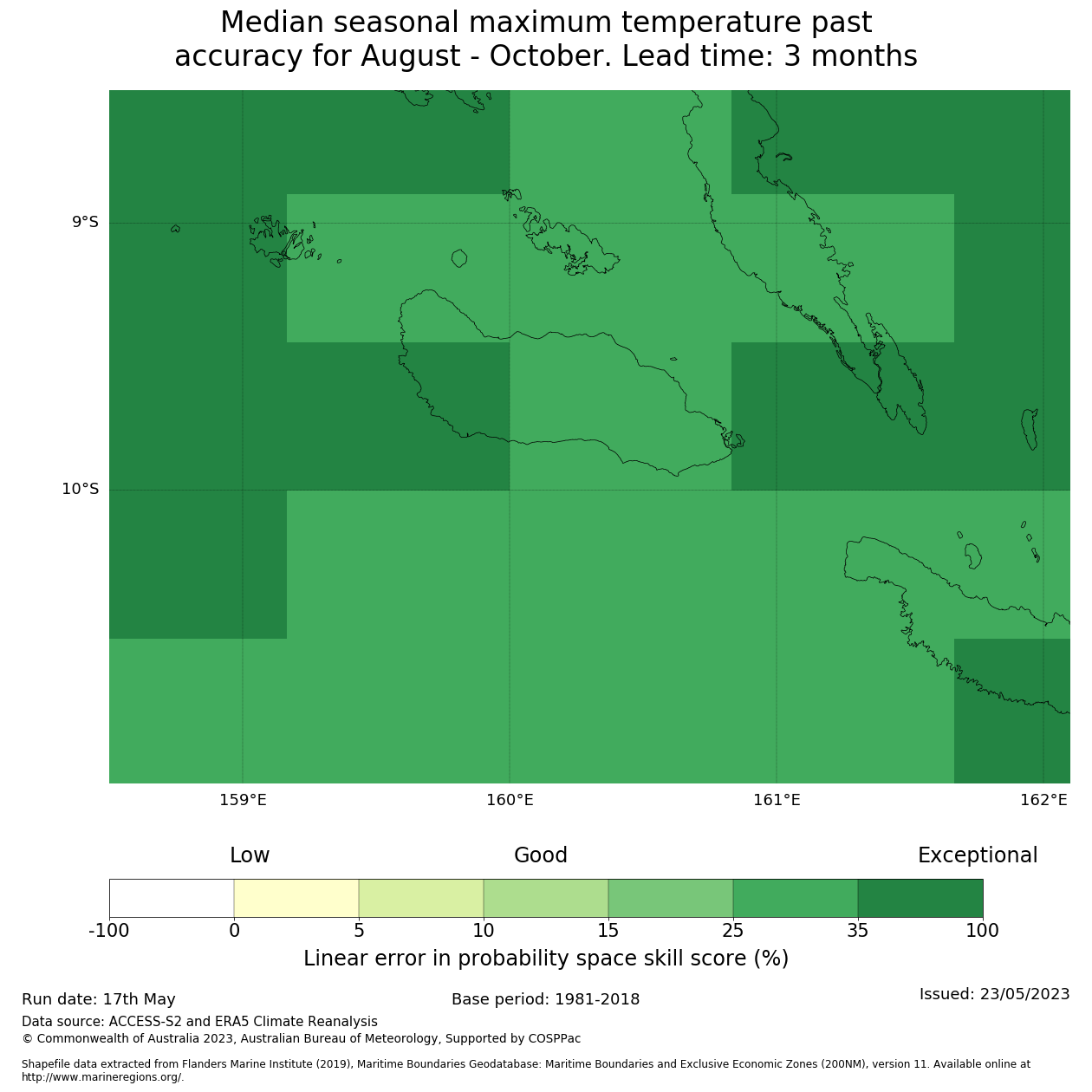 Median seasonal maximum temperature past accuracy for August - October. Lead time: 3 months

9°S

10°S

159°E
160°E
161°E
162°E

Low
Good
Exceptional

-100
0
5
10
15
25
35
100

Linear error in probability space skill score (%)

Run date: 17th May
Base period: 1981-2018
Issued: 23/05/2023

Data source: ACCESS-S2 and ERA5 Climate Reanalysis

© Commonwealth of Australia 2023, Australian Bureau of Meteorology, Supported by COSPPac

Shapefile data extracted from Flanders Marine Institute (2019), Maritime Boundaries Geodatabase: Maritime Boundaries and Exclusive Economic Zones (200NM), version 11. Available online at http://www.marineregions.org/.